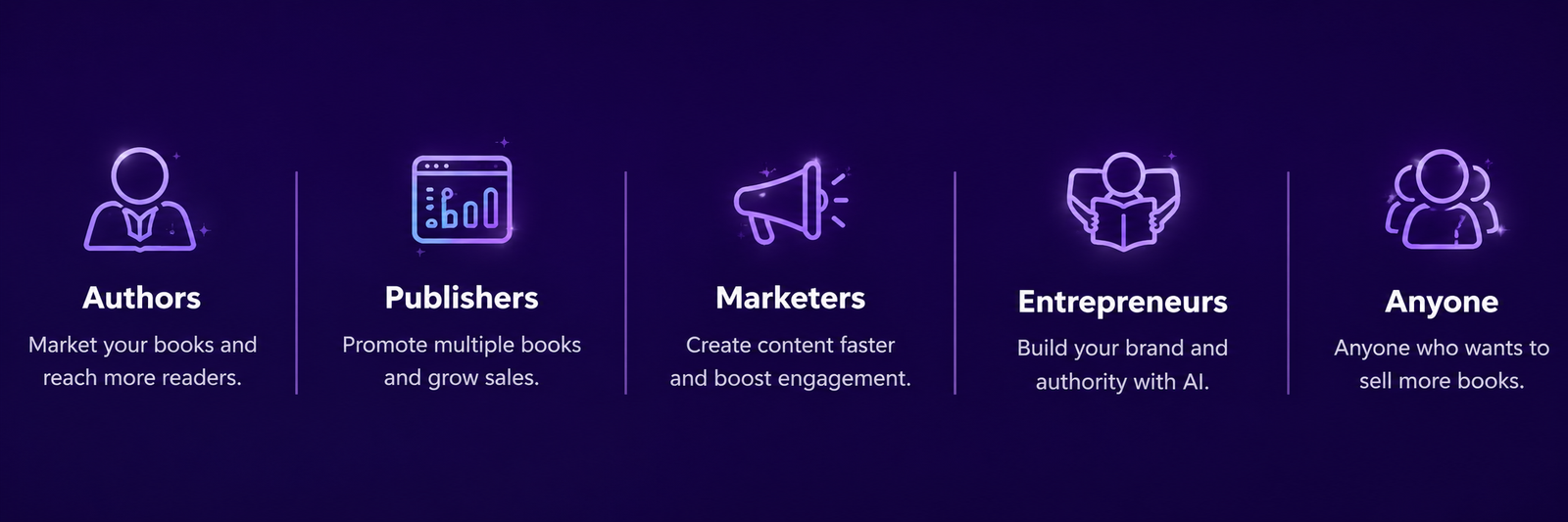 Authors

Market your books and reach more readers.

Publishers

Promote multiple books and grow sales.

Marketers

Create content faster and boost engagement.

Entrepreneurs

Build your brand and authority with AI.

Anyone

Anyone who wants to sell more books.